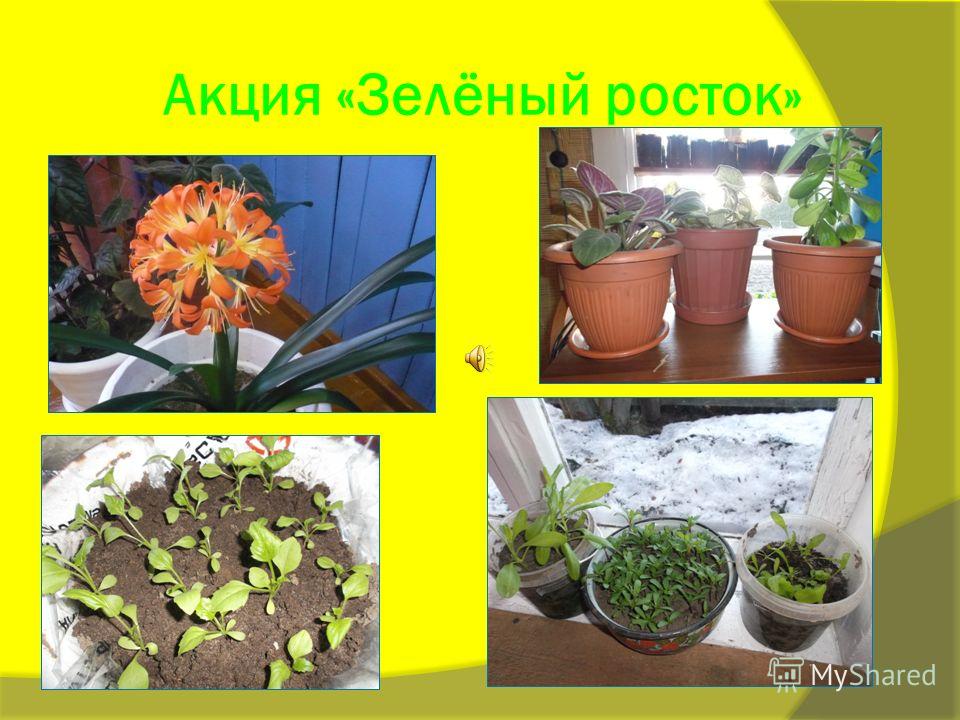 Акция «Зелёный росток»

MyShared